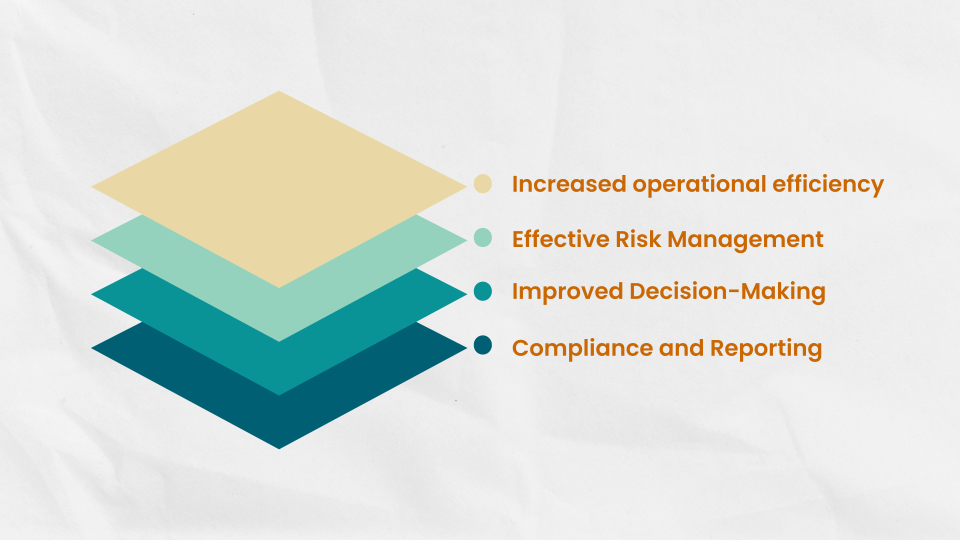 Increased operational efficiency

Effective Risk Management

Improved Decision-Making

Compliance and Reporting